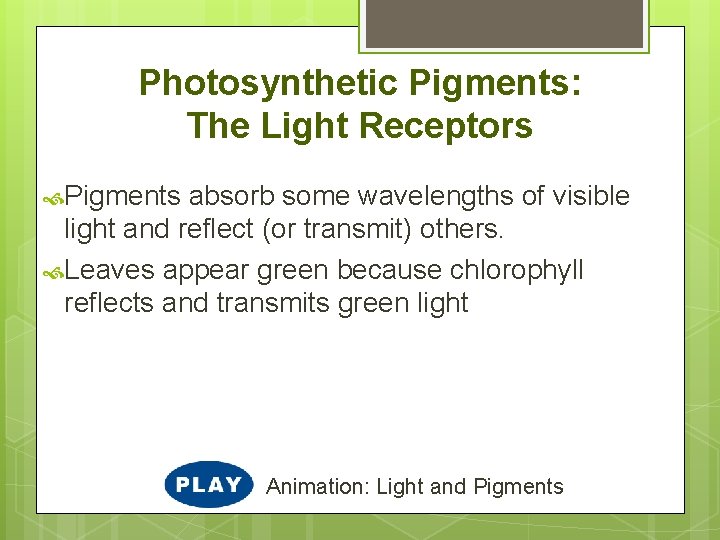 Photosynthetic Pigments: The Light Receptors

Pigments absorb some wavelengths of visible light and reflect (or transmit) others.

Leaves appear green because chlorophyll reflects and transmits green light

PLAY Animation: Light and Pigments